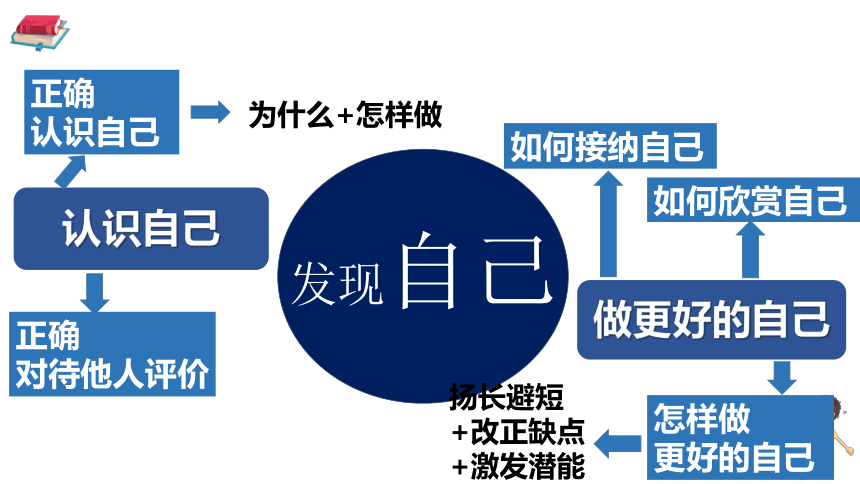 正确
认识自己

为什么+怎样做

认识自己

正确
对待他人评价

发现自己

如何接纳自己

如何欣赏自己

做更好的自己

怎样做
更好的自己

扬长避短
+改正缺点
+激发潜能